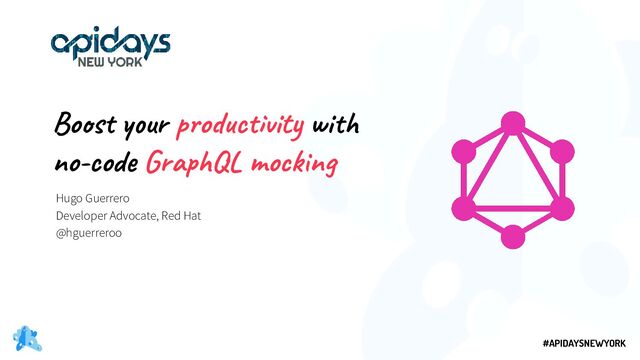 apidays
NEW YORK

Boost your productivity with no-code GraphQL mocking

Hugo Guerrero
Developer Advocate, Red Hat
@hguerreroo

#APIDAYSNEWYORK